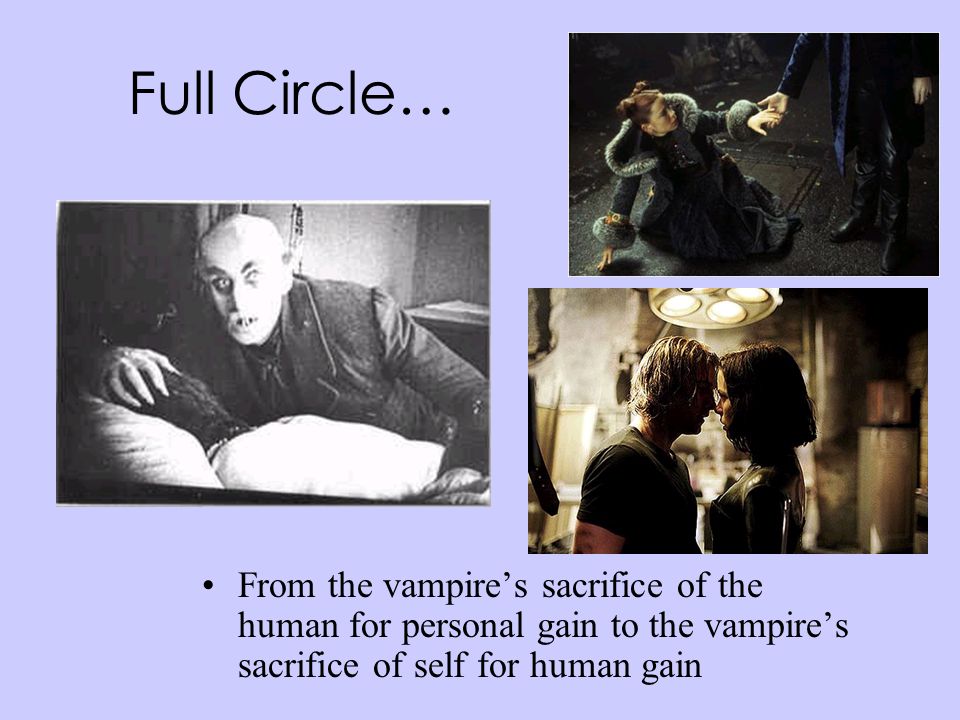 Full Circle…

• From the vampire’s sacrifice of the human for personal gain to the vampire’s sacrifice of self for human gain